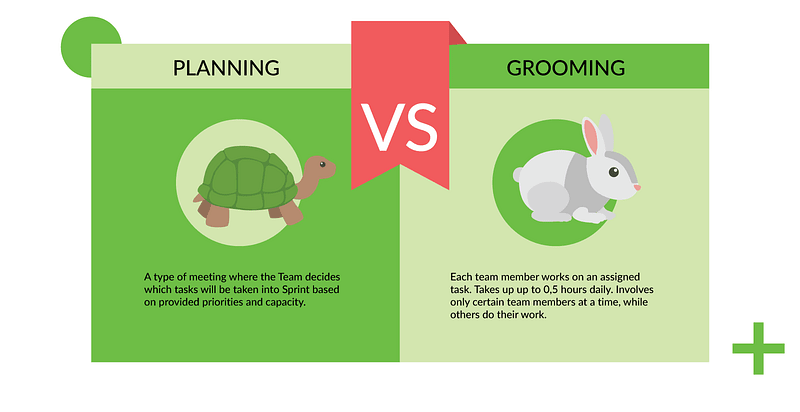 PLANNING

VS

GROOMING

A type of meeting where the Team decides which tasks will be taken into Sprint based on provided priorities and capacity.

Each team member works on an assigned task. Takes up up to 0,5 hours daily. Involves only certain team members at a time, while others do their work.